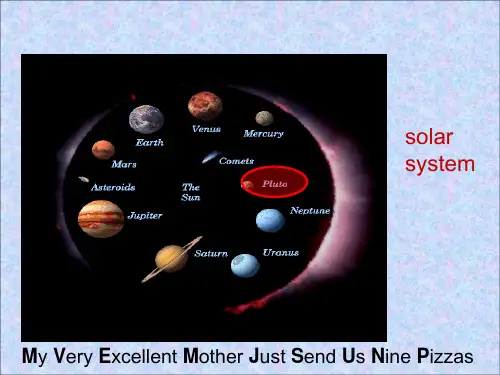 Venus
Mercury
Earth
Mars
Comets
Asteroids
The Sun
Pluto
Jupiter
Neptune
Saturn
Uranus

solar system

My Very Excellent Mother Just Send Us Nine Pizzas